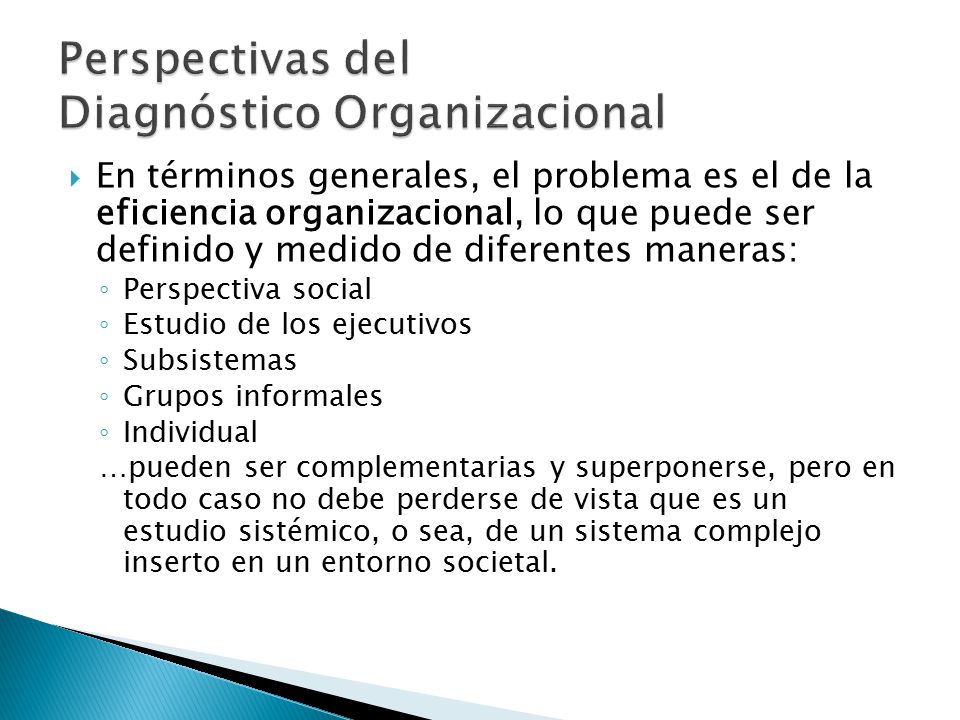 Perspectivas del Diagnóstico Organizacional

En términos generales, el problema es el de la eficiencia organizacional, lo que puede ser definido y medido de diferentes maneras:
◦ Perspectiva social
◦ Estudio de los ejecutivos
◦ Subsistemas
◦ Grupos informales
◦ Individual
…pueden ser complementarias y superponerse, pero en todo caso no debe perderse de vista que es un estudio sistémico, o sea, de un sistema complejo inserto en un entorno societal.